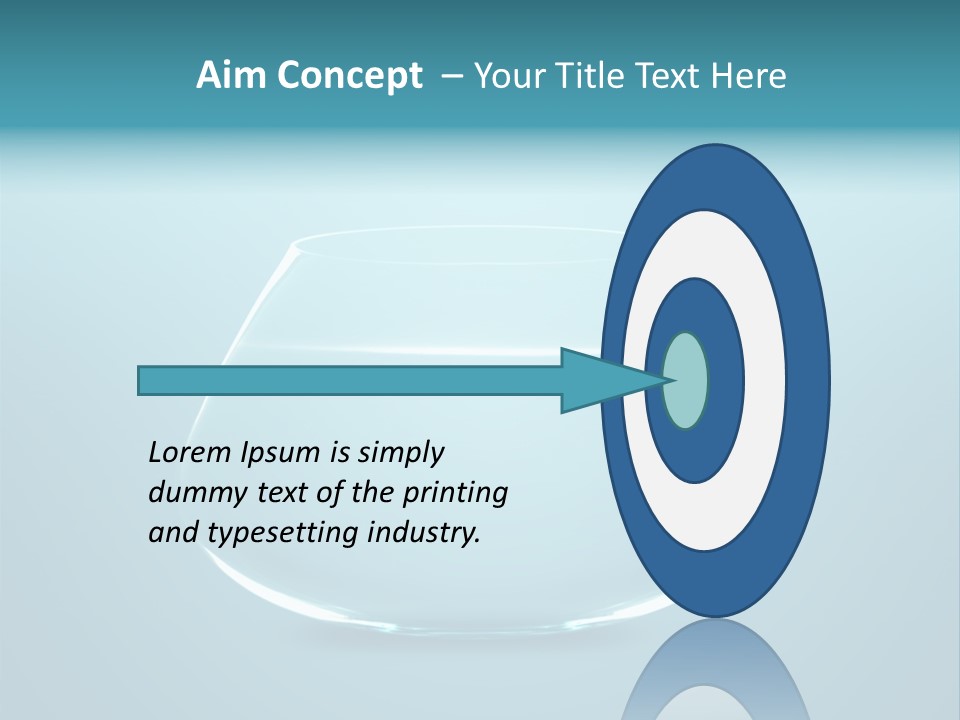 Aim Concept – Your Title Text Here

Lorem Ipsum is simply dummy text of the printing and typesetting industry.